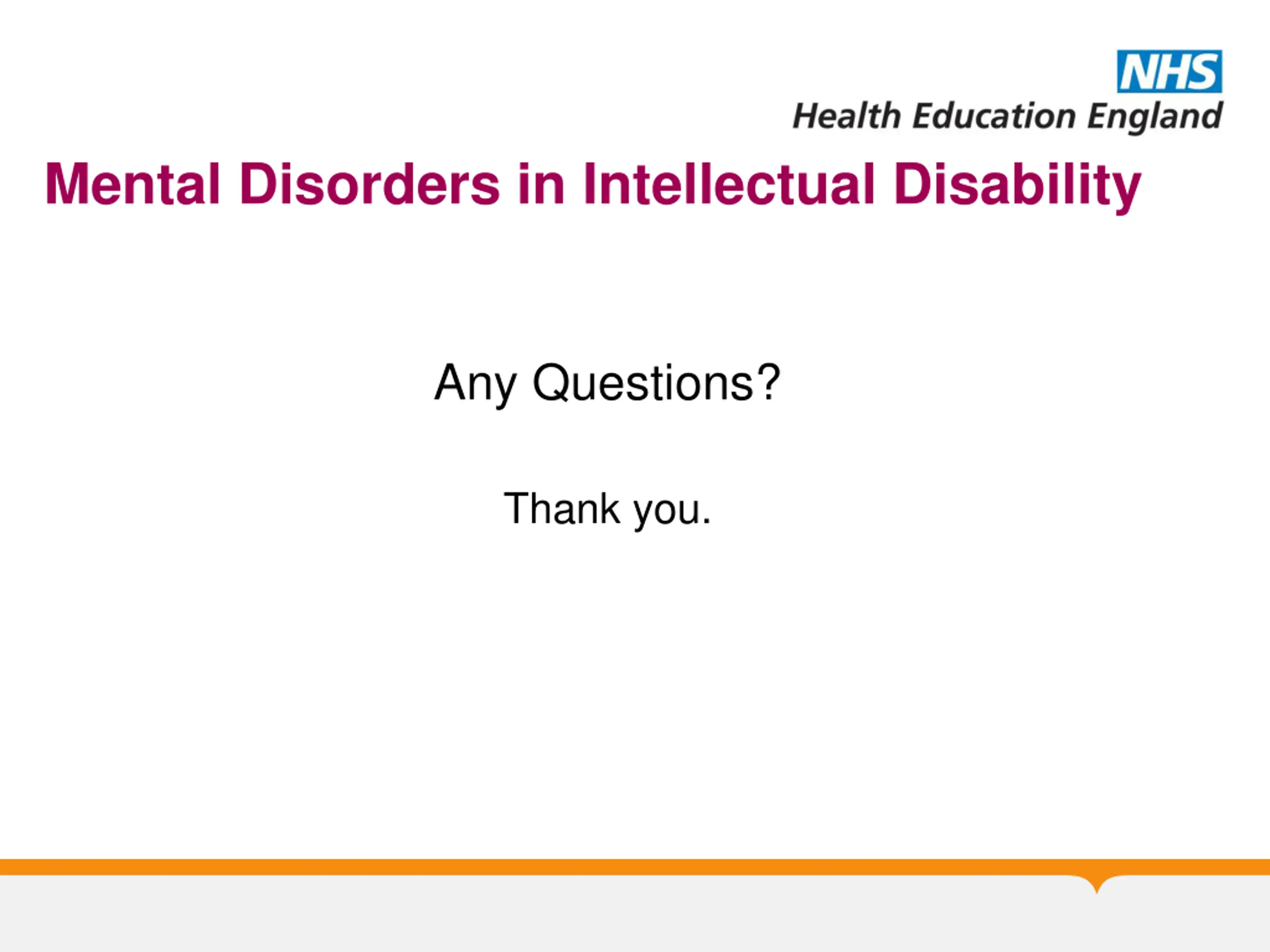 NHS
Health Education England

Mental Disorders in Intellectual Disability

Any Questions?

Thank you.